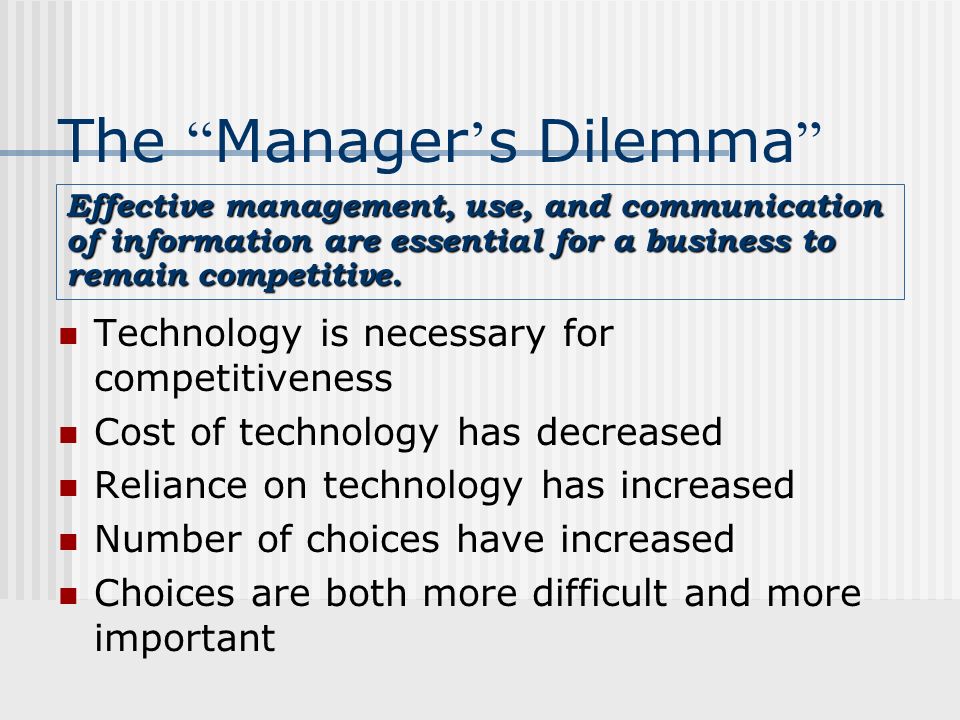 The “Manager’s Dilemma”

Effective management, use, and communication of information are essential for a business to remain competitive.

- Technology is necessary for competitiveness
- Cost of technology has decreased
- Reliance on technology has increased
- Number of choices have increased
- Choices are both more difficult and more important